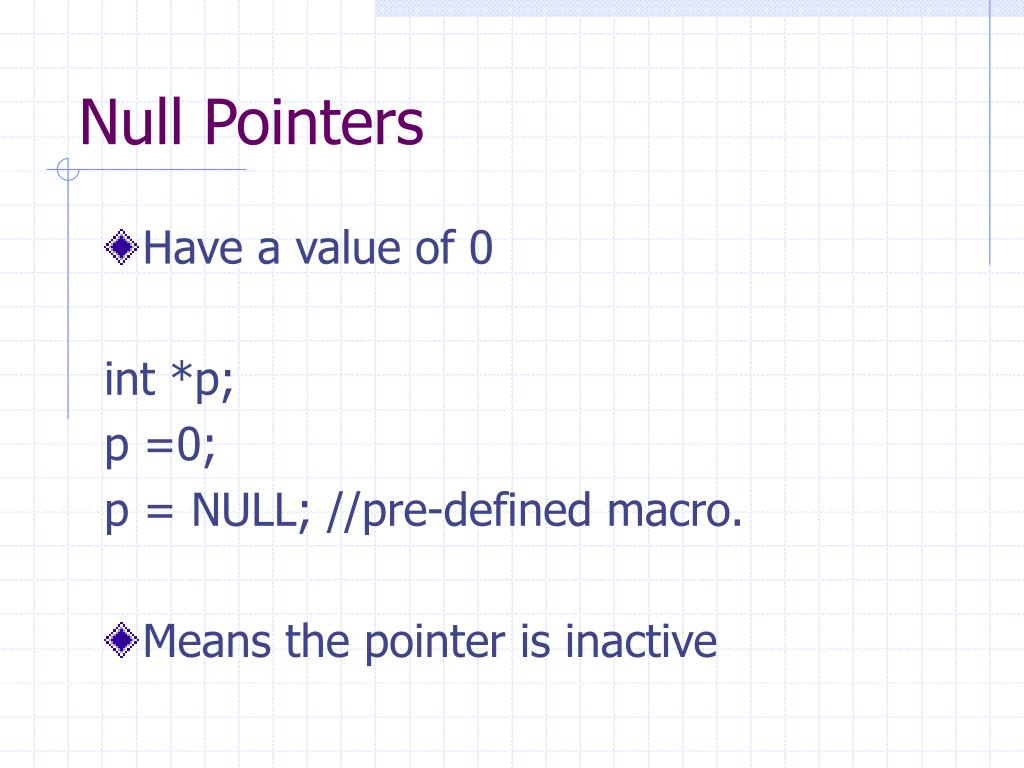 Null Pointers

Have a value of 0

int *p;
p =0;
p = NULL; //pre-defined macro.

Means the pointer is inactive